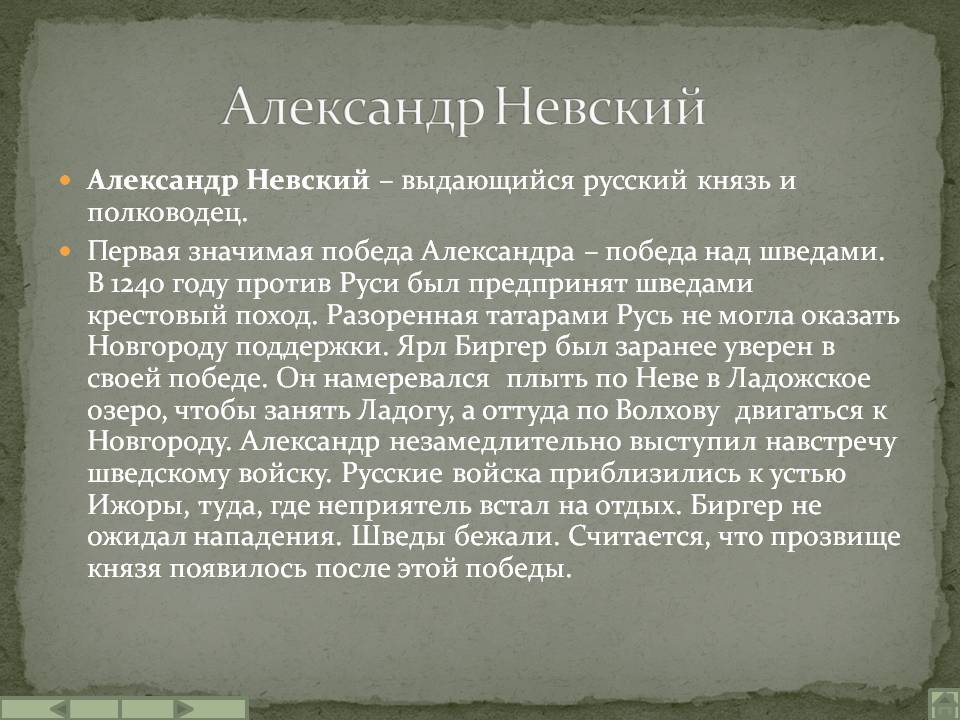 Александр Невский

Александр Невский – выдающийся русский князь и полководец.

Первая значимая победа Александра – победа над шведами. В 1240 году против Руси был предпринят шведами крестовый поход. Разоренная татарами Русь не могла оказать Новгороду поддержки. Ярл Биргер был заранее уверен в своей победе. Он намеревался плыть по Неве в Ладожское озеро, чтобы занять Ладогу, а оттуда по Волхову двигаться к Новгороду. Александр незамедлительно выступил навстречу шведскому войску. Русские войска приблизились к устью Ижоры, туда, где неприятель встал на отдых. Биргер не ожидал нападения. Шведы бежали. Считается, что прозвище князя появилось после этой победы.